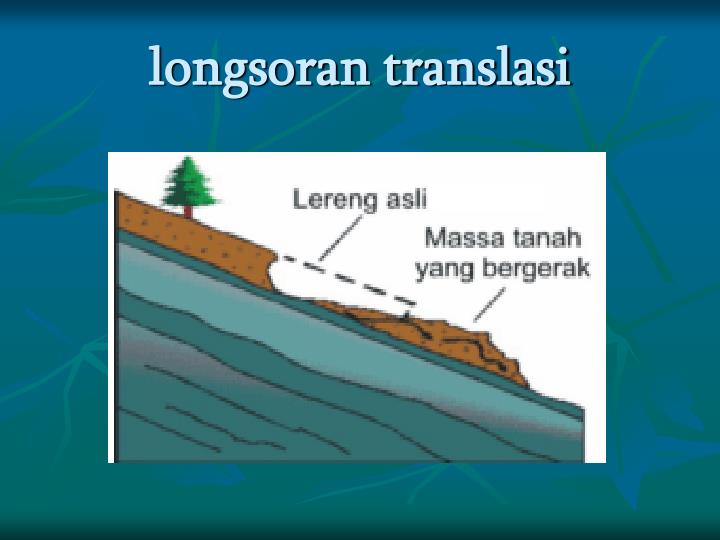 longsoran translasi

Lereng asli

Massa tanah yang bergerak